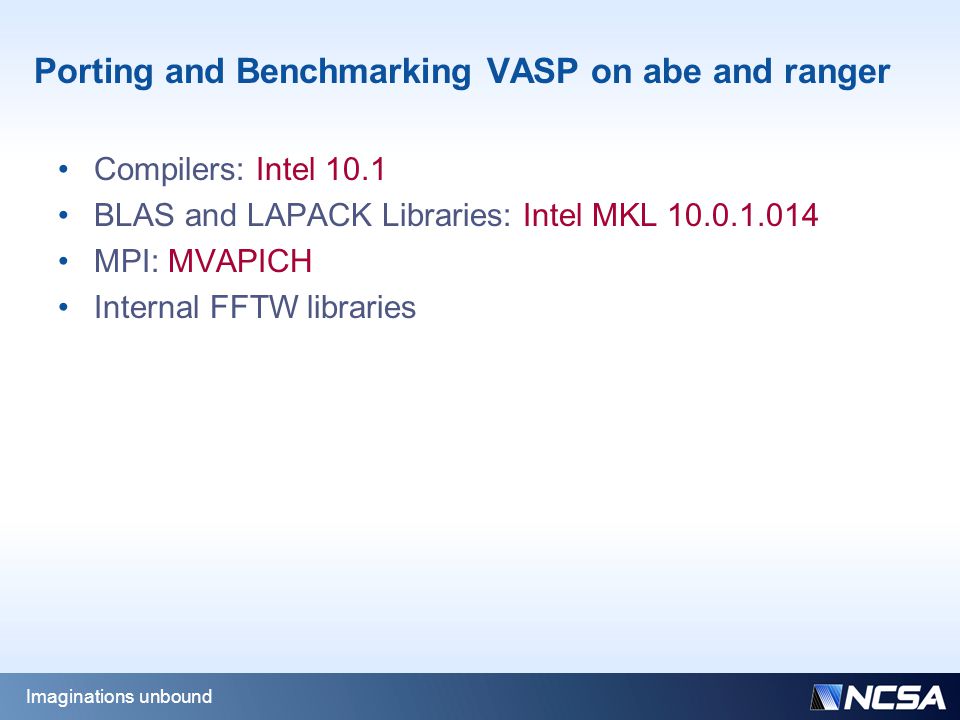 Porting and Benchmarking VASP on abe and ranger

• Compilers: Intel 10.1
• BLAS and LAPACK Libraries: Intel MKL 10.0.1.014
• MPI: MVAPICH
• Internal FFTW libraries

Imaginations unbound

NCSA